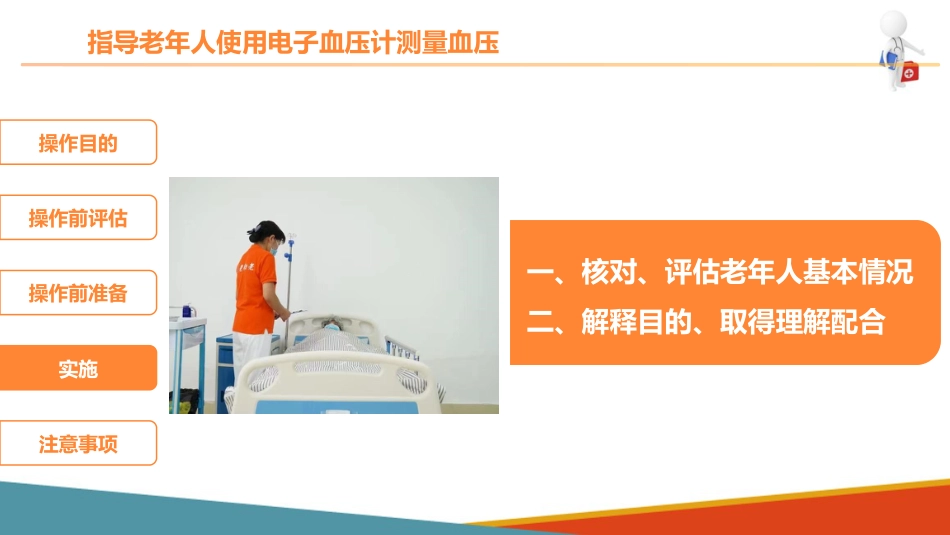 指导老年人使用电子血压计测量血压

操作目的

操作前评估

操作前准备

实施

注意事项

一、核对、评估老年人基本情况
二、解释目的、取得理解配合